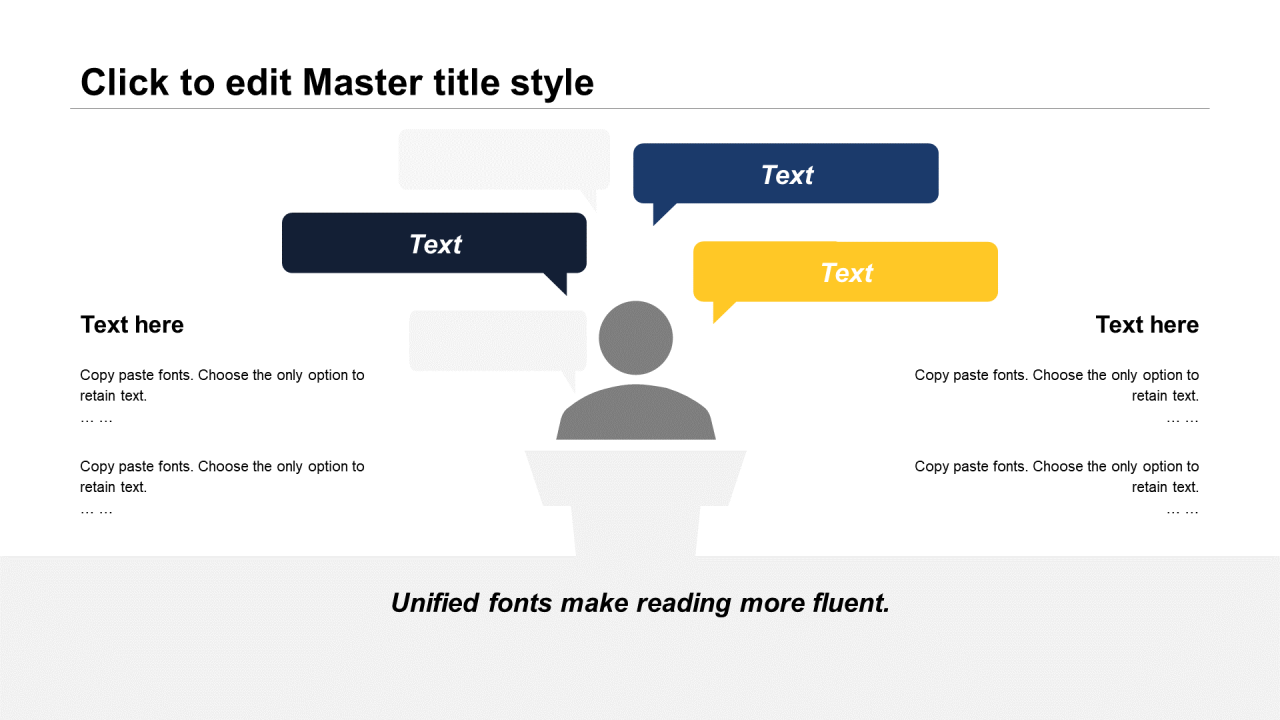 Click to edit Master title style

Text

Text

Text

Text here

Copy paste fonts. Choose the only option to retain text.
… …

Copy paste fonts. Choose the only option to retain text.
… …

Text here

Copy paste fonts. Choose the only option to retain text.
… …

Copy paste fonts. Choose the only option to retain text.
… …

Unified fonts make reading more fluent.